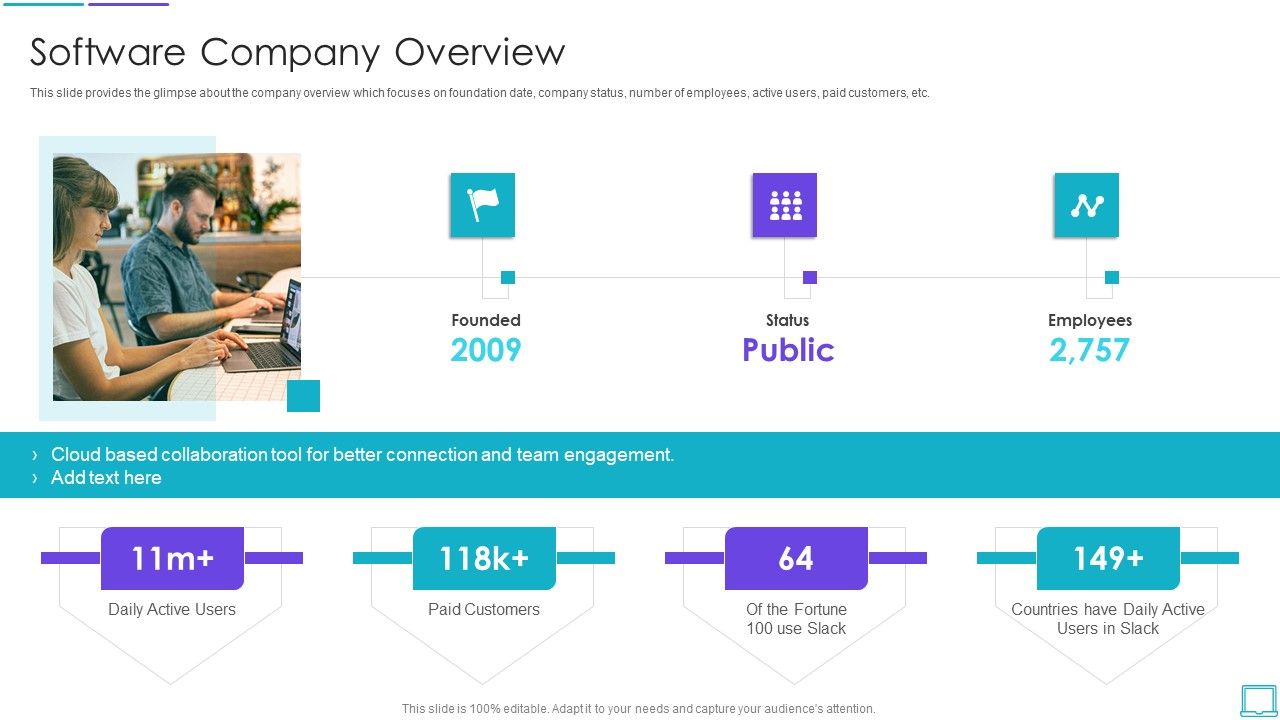 Software Company Overview

This slide provides the glimpse about the company overview which focuses on foundation date, company status, number of employees, active users, paid customers, etc.

Founded
2009

Status
Public

Employees
2,757

› Cloud based collaboration tool for better connection and team engagement.
› Add text here

11m+
Daily Active Users

118k+
Paid Customers

64
Of the Fortune 100 use Slack

149+
Countries have Daily Active Users in Slack

This slide is 100% editable. Adapt it to your needs and capture your audience's attention.